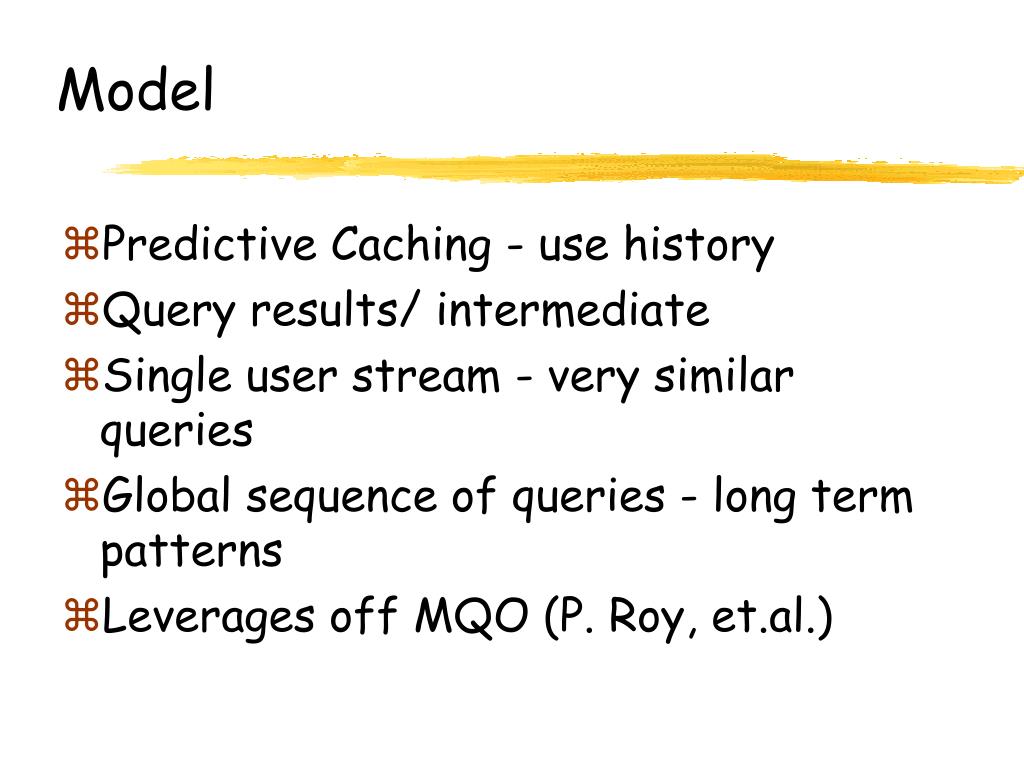 Model

⌘Predictive Caching - use history
⌘Query results/ intermediate
⌘Single user stream - very similar queries
⌘Global sequence of queries - long term patterns
⌘Leverages off MQO (P. Roy, et.al.)